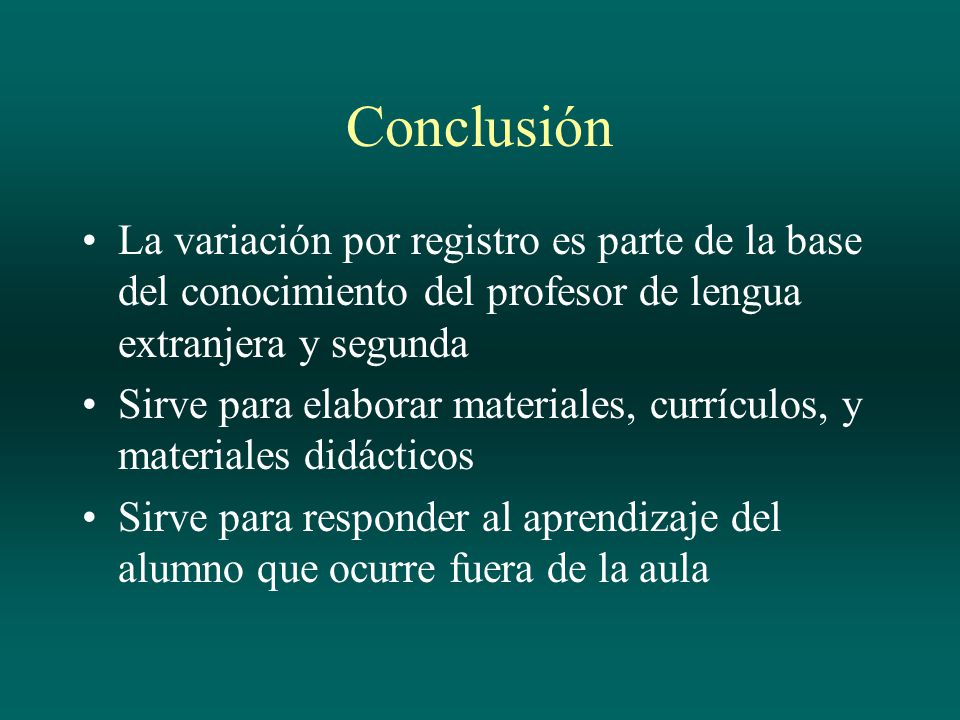 Conclusión

• La variación por registro es parte de la base del conocimiento del profesor de lengua extranjera y segunda

• Sirve para elaborar materiales, currículos, y materiales didácticos

• Sirve para responder al aprendizaje del alumno que ocurre fuera de la aula